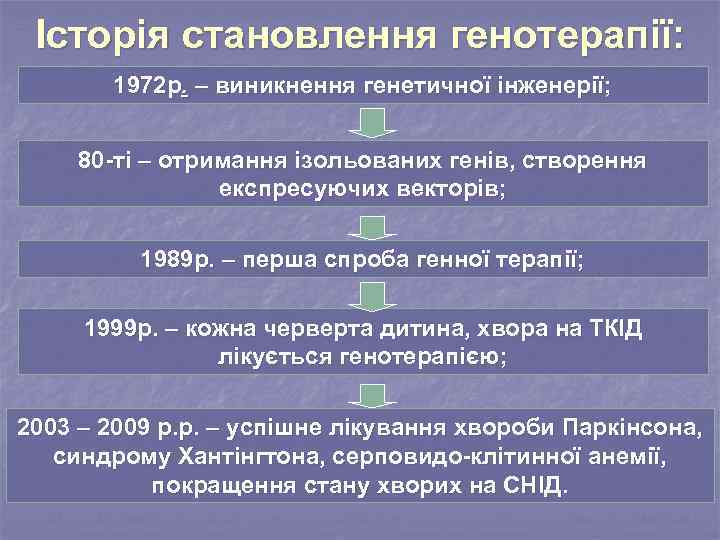 Історія становлення генотерапії:

1972р. – виникнення генетичної інженерії;

80-ті – отримання ізольованих генів, створення експресуючих векторів;

1989р. – перша спроба генної терапії;

1999р. – кожна черверта дитина, хвора на ТКІД лікується генотерапією;

2003 – 2009 р.р. – успішне лікування хвороби Паркінсона, синдрому Хантінгтона, серповидо-клітинної анемії, покращення стану хворих на СНІД.